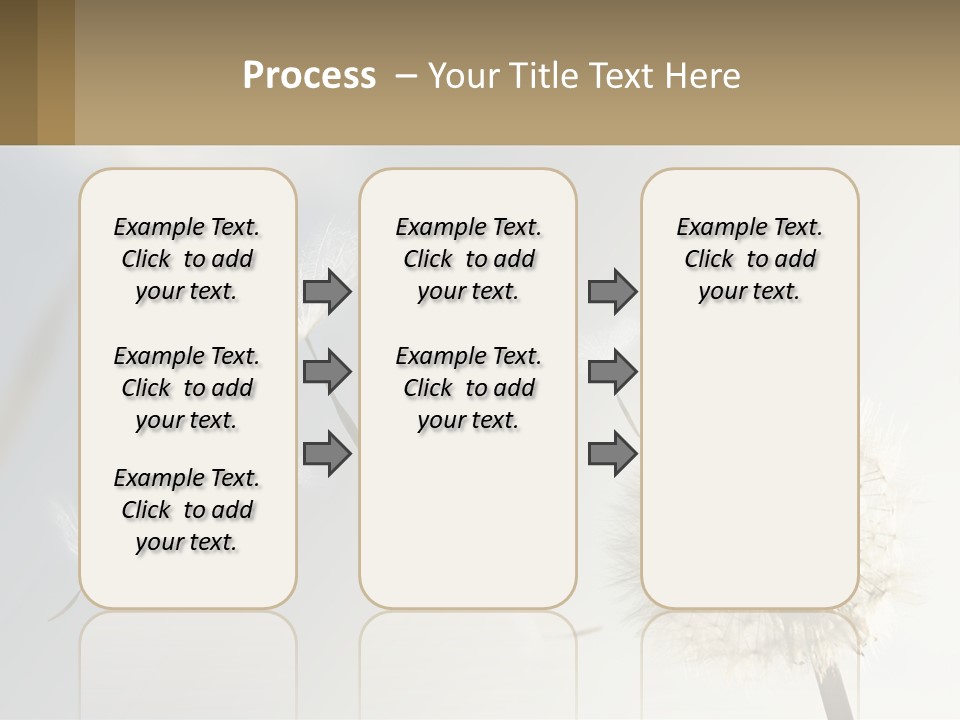 Process – Your Title Text Here

Example Text. Click to add your text.

Example Text. Click to add your text.

Example Text. Click to add your text.

Example Text. Click to add your text.

Example Text. Click to add your text.

Example Text. Click to add your text.